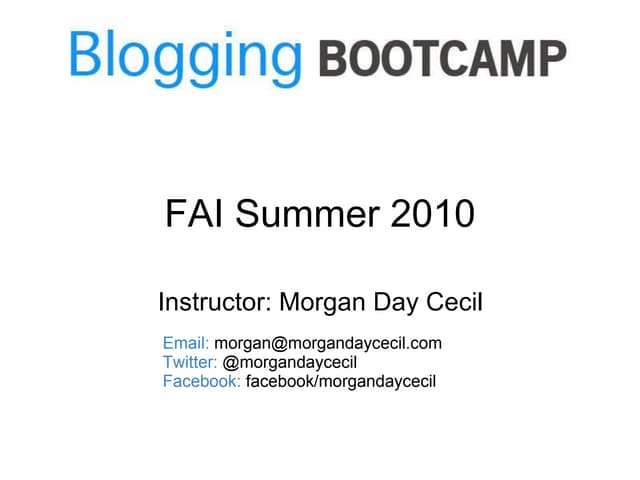 Blogging BOOTCAMP

FAI Summer 2010

Instructor: Morgan Day Cecil

Email: morgan@morgandaycecil.com
Twitter: @morgandaycecil
Facebook: facebook/morgandaycecil